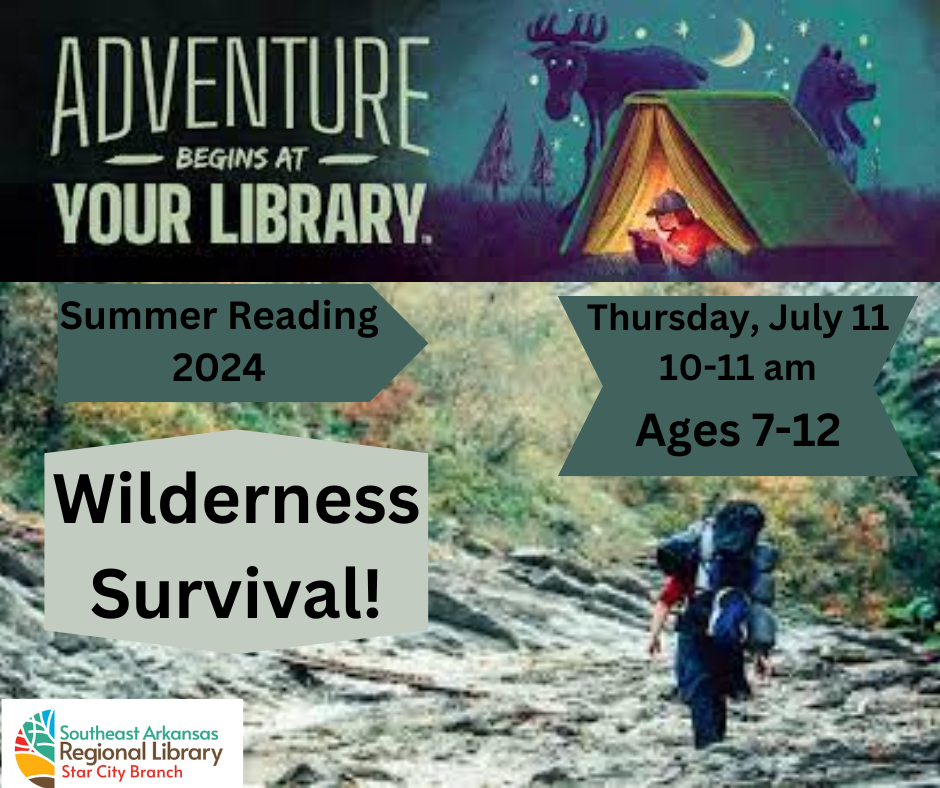 ADVENTURE
BEGINS AT
YOUR LIBRARY.

Summer Reading 2024

Thursday, July 11
10-11 am
Ages 7-12

Wilderness Survival!

Southeast Arkansas Regional Library
Star City Branch